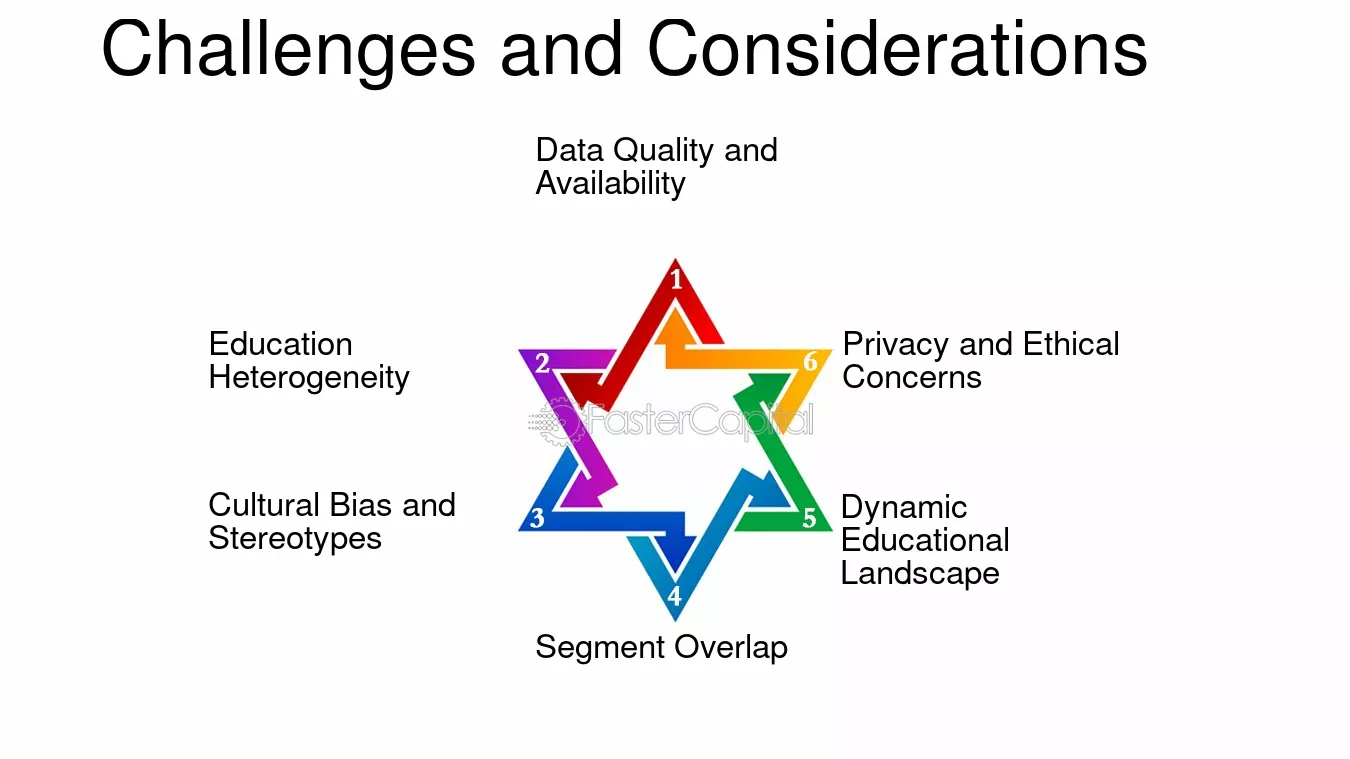 Challenges and Considerations

Data Quality and Availability

1

Education Heterogeneity

2

Privacy and Ethical Concerns

6

Cultural Bias and Stereotypes

3

Dynamic Educational Landscape

5

4

Segment Overlap

FasterCapital